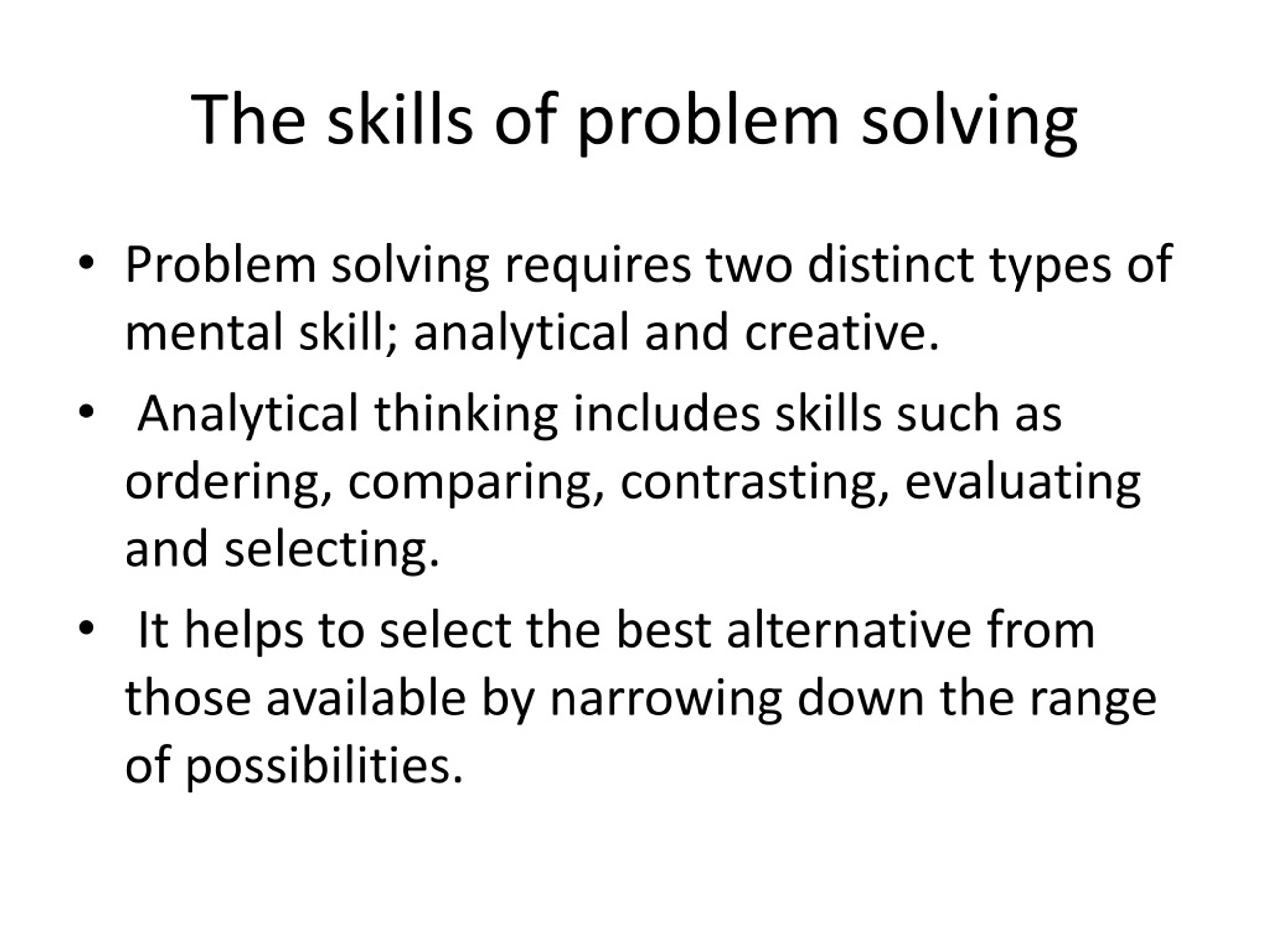 The skills of problem solving

• Problem solving requires two distinct types of mental skill; analytical and creative.

• Analytical thinking includes skills such as ordering, comparing, contrasting, evaluating and selecting.

• It helps to select the best alternative from those available by narrowing down the range of possibilities.